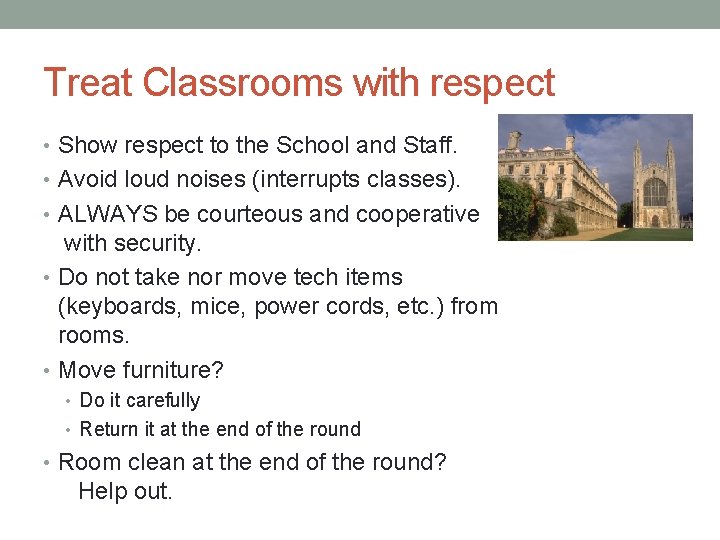 Treat Classrooms with respect

• Show respect to the School and Staff.
• Avoid loud noises (interrupts classes).
• ALWAYS be courteous and cooperative with security.
• Do not take nor move tech items (keyboards, mice, power cords, etc.) from rooms.
• Move furniture?
  • Do it carefully
  • Return it at the end of the round
• Room clean at the end of the round? Help out.